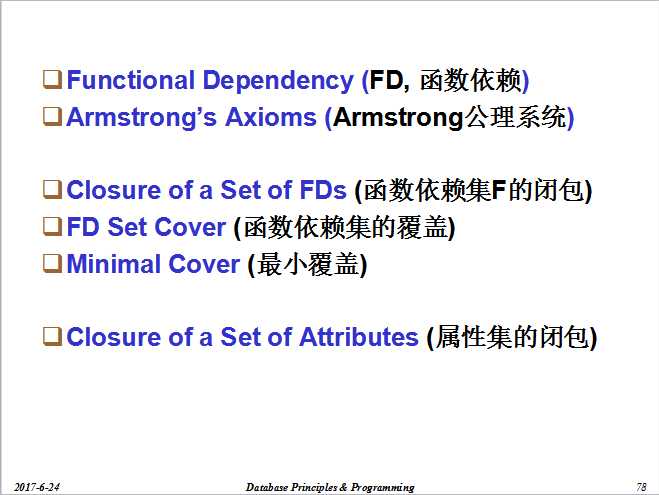 ❑ Functional Dependency (FD, 函数依赖)
❑ Armstrong's Axioms (Armstrong公理系统)

❑ Closure of a Set of FDs (函数依赖集F的闭包)
❑ FD Set Cover (函数依赖集的覆盖)
❑ Minimal Cover (最小覆盖)

❑ Closure of a Set of Attributes (属性集的闭包)

2017-6-24 Database Principles & Programming 78